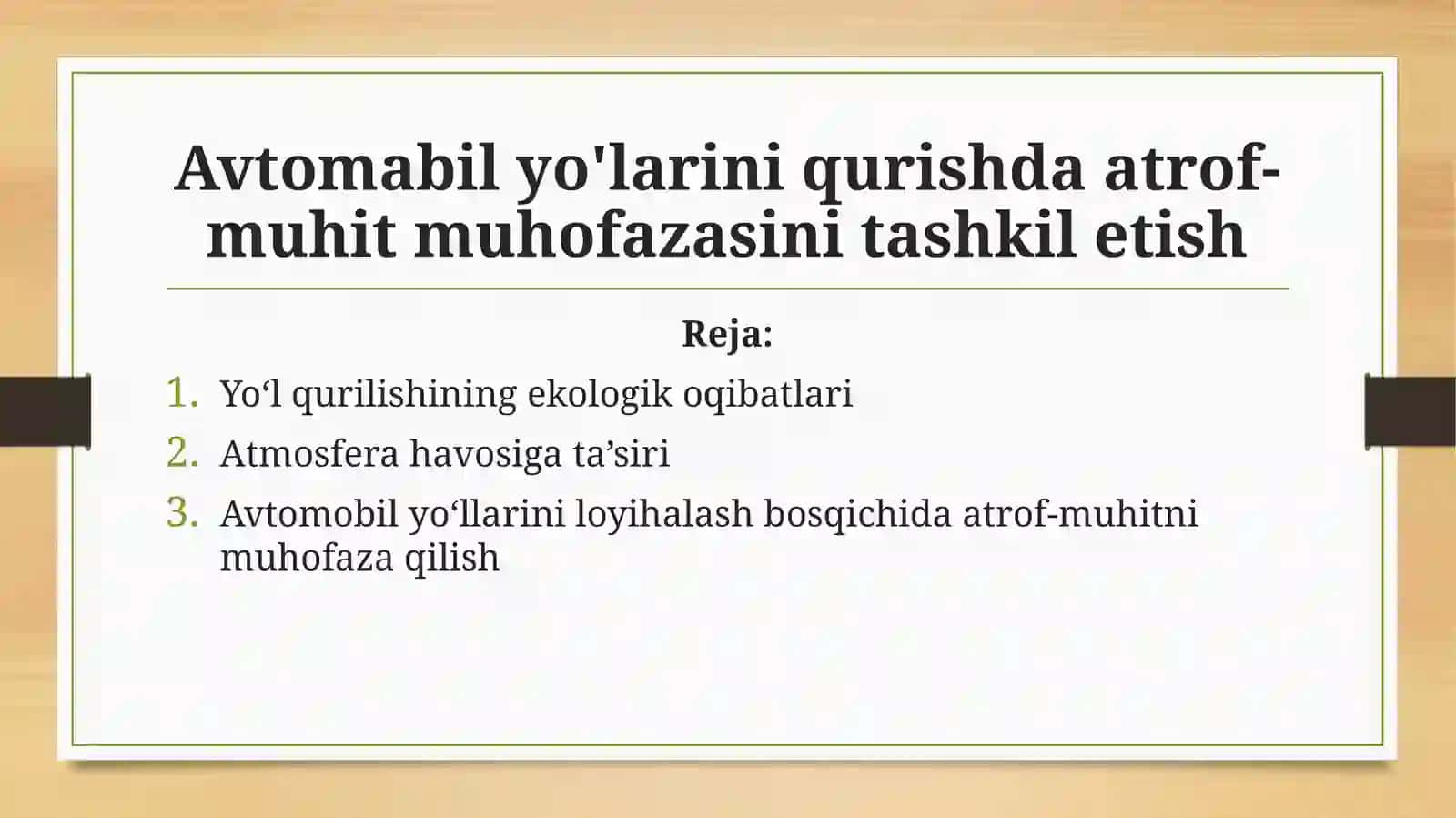 Avtomabil yo'larini qurishda atrof-muhit muhofazasini tashkil etish

Reja:

1. Yo‘l qurilishining ekologik oqibatlari
2. Atmosfera havosiga ta’siri
3. Avtomobil yo‘llarini loyihalash bosqichida atrof-muhitni muhofaza qilish